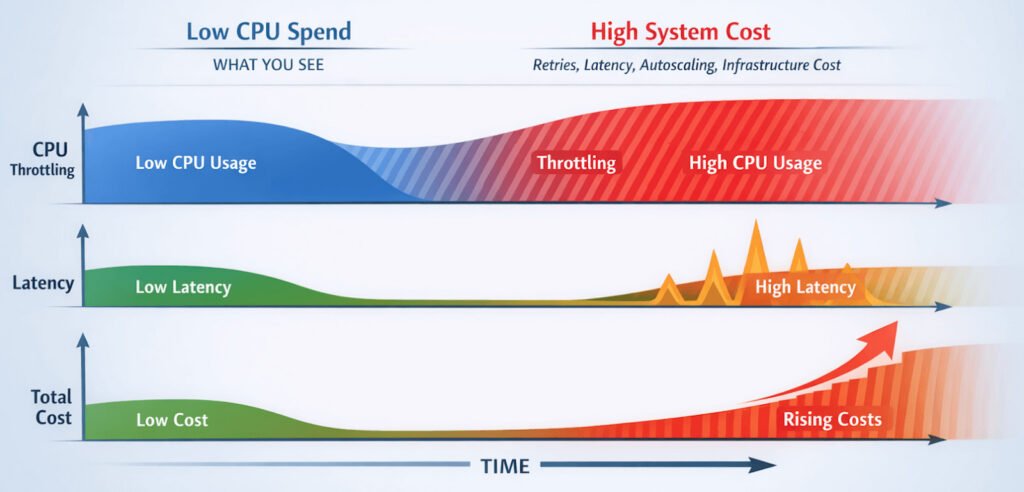 Low CPU Spend
WHAT YOU SEE

High System Cost
Retries, Latency, Autoscaling, Infrastructure Cost

CPU Throttling
Low CPU Usage
Throttling
High CPU Usage

Latency
Low Latency
High Latency

Total Cost
Low Cost
Rising Costs

TIME